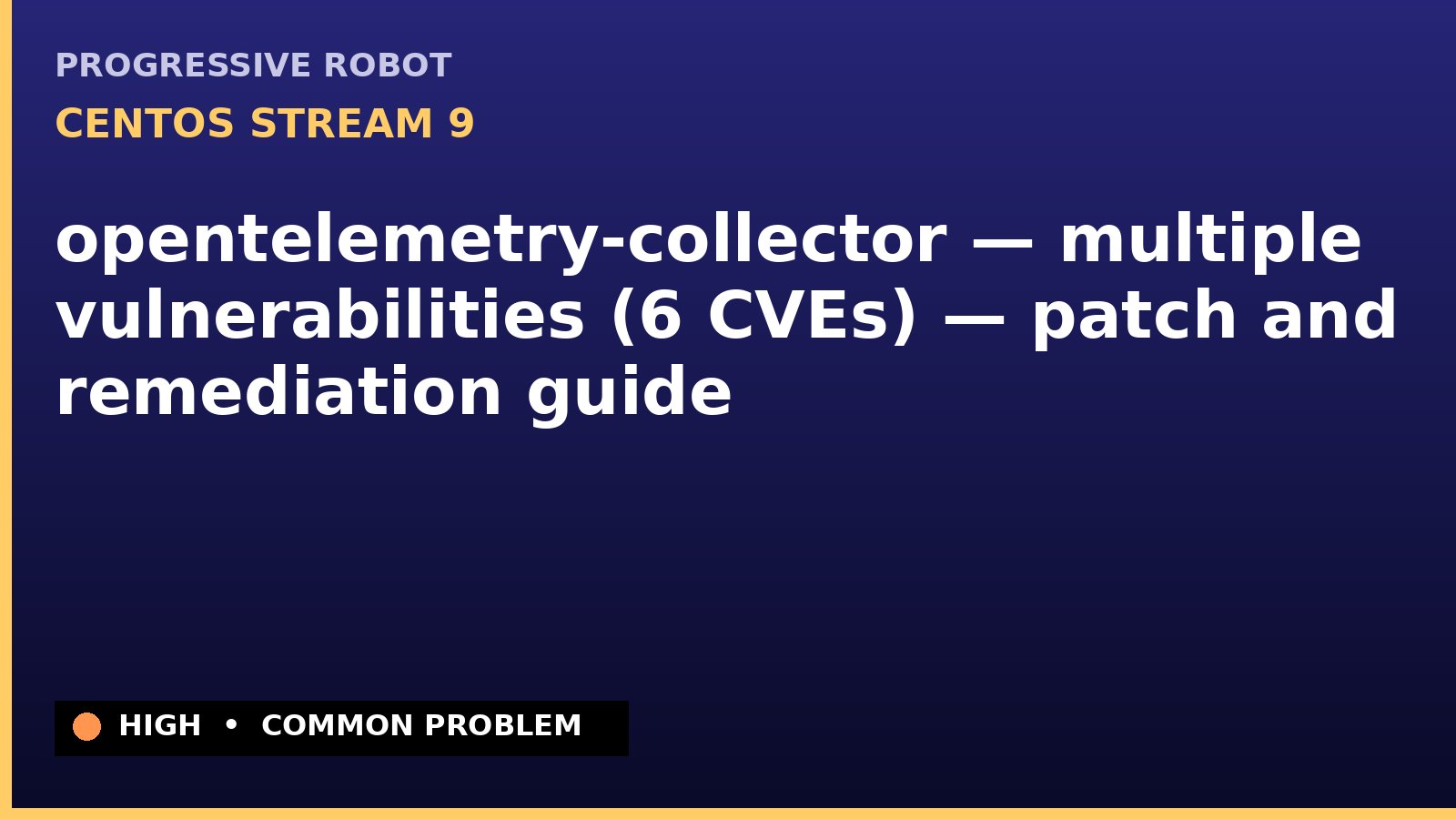 PROGRESSIVE ROBOT

CENTOS STREAM 9

opentelemetry-collector — multiple vulnerabilities (6 CVEs) — patch and remediation guide

HIGH • COMMON PROBLEM